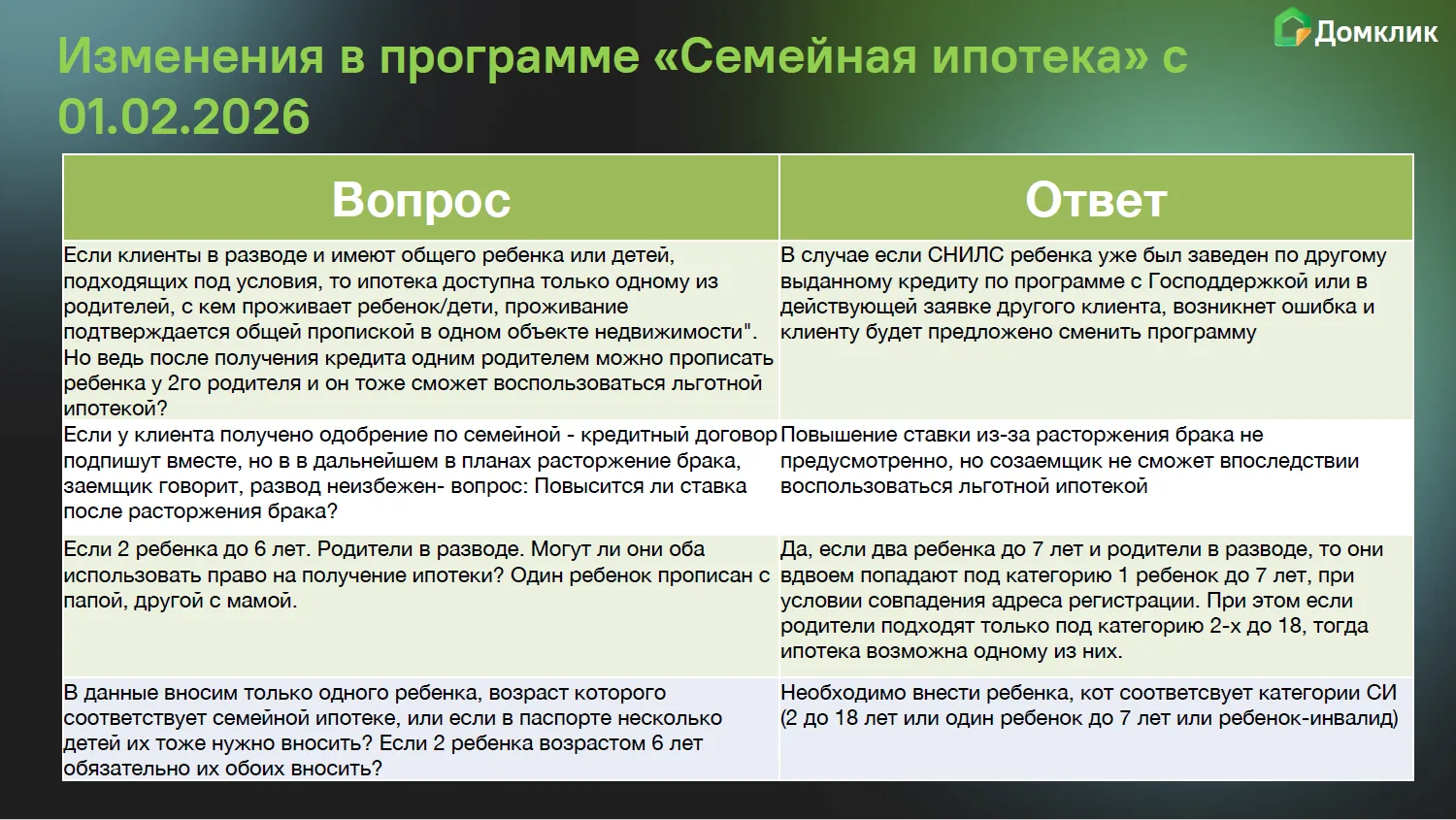 Домклик

Изменения в программе «Семейная ипотека» с 01.02.2026

| Вопрос | Ответ |
|---|---|
| Если клиенты в разводе и имеют общего ребенка или детей, подходящих под условия, то ипотека доступна только одному из родителей, с кем проживает ребенок/дети, проживание подтверждается общей пропиской в одном объекте недвижимости". Но ведь после получения кредита одним родителем можно прописать ребенка у 2го родителя и он тоже сможет воспользоваться льготной ипотекой? | В случае если СНИЛС ребенка уже был заведен по другому выданному кредиту по программе с Господдержкой или в действующей заявке другого клиента, возникнет ошибка и клиенту будет предложено сменить программу |
| Если у клиента получено одобрение по семейной - кредитный договор подпишут вместе, но в в дальнейшем в планах расторжение брака, заемщик говорит, развод неизбежен- вопрос: Повысится ли ставка после расторжения брака? | Повышение ставки из-за расторжения брака не предусмотренно, но созаемщик не сможет впоследствии воспользоваться льготной ипотекой |
| Если 2 ребенка до 6 лет. Родители в разводе. Могут ли они оба использовать право на получение ипотеки? Один ребенок прописан с папой, другой с мамой. | Да, если два ребенка до 7 лет и родители в разводе, то они вдвоем попадают под категорию 1 ребенок до 7 лет, при условии совпадения адреса регистрации. При этом если родители подходят только под категорию 2-х до 18, тогда ипотека возможна одному из них. |
| В данные вносим только одного ребенка, возраст которого соответствует семейной ипотеке, или если в паспорте несколько детей их тоже нужно вносить? Если 2 ребенка возрастом 6 лет обязательно их обоих вносить? | Необходимо внести ребенка, кот соответсвует категории СИ (2 до 18 лет или один ребенок до 7 лет или ребенок-инвалид) |